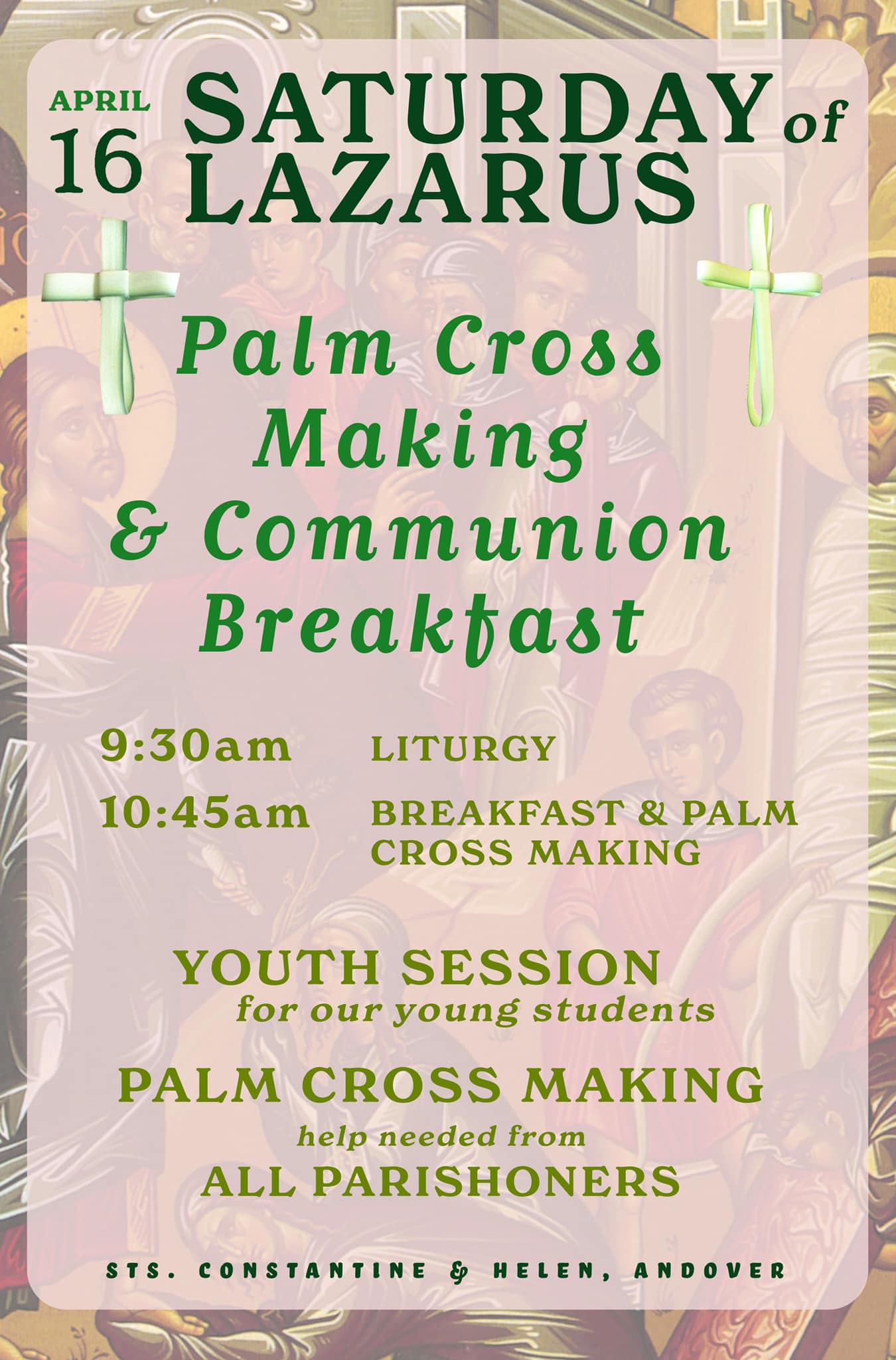 APRIL 16 SATURDAY of LAZARUS

Palm Cross Making & Communion Breakfast

9:30am LITURGY

10:45am BREAKFAST & PALM CROSS MAKING

YOUTH SESSION
for our young students

PALM CROSS MAKING
help needed from
ALL PARISHONERS

STS. CONSTANTINE & HELEN, ANDOVER